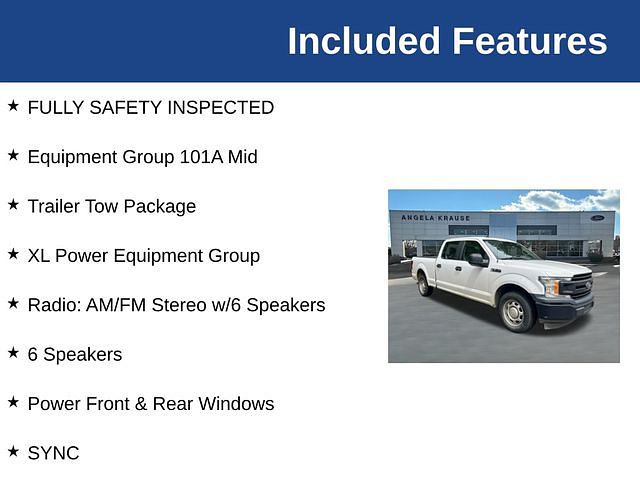 Included Features

★ FULLY SAFETY INSPECTED

★ Equipment Group 101A Mid

★ Trailer Tow Package

★ XL Power Equipment Group

★ Radio: AM/FM Stereo w/6 Speakers

★ 6 Speakers

★ Power Front & Rear Windows

★ SYNC

ANGELA KRAUSE

Ford